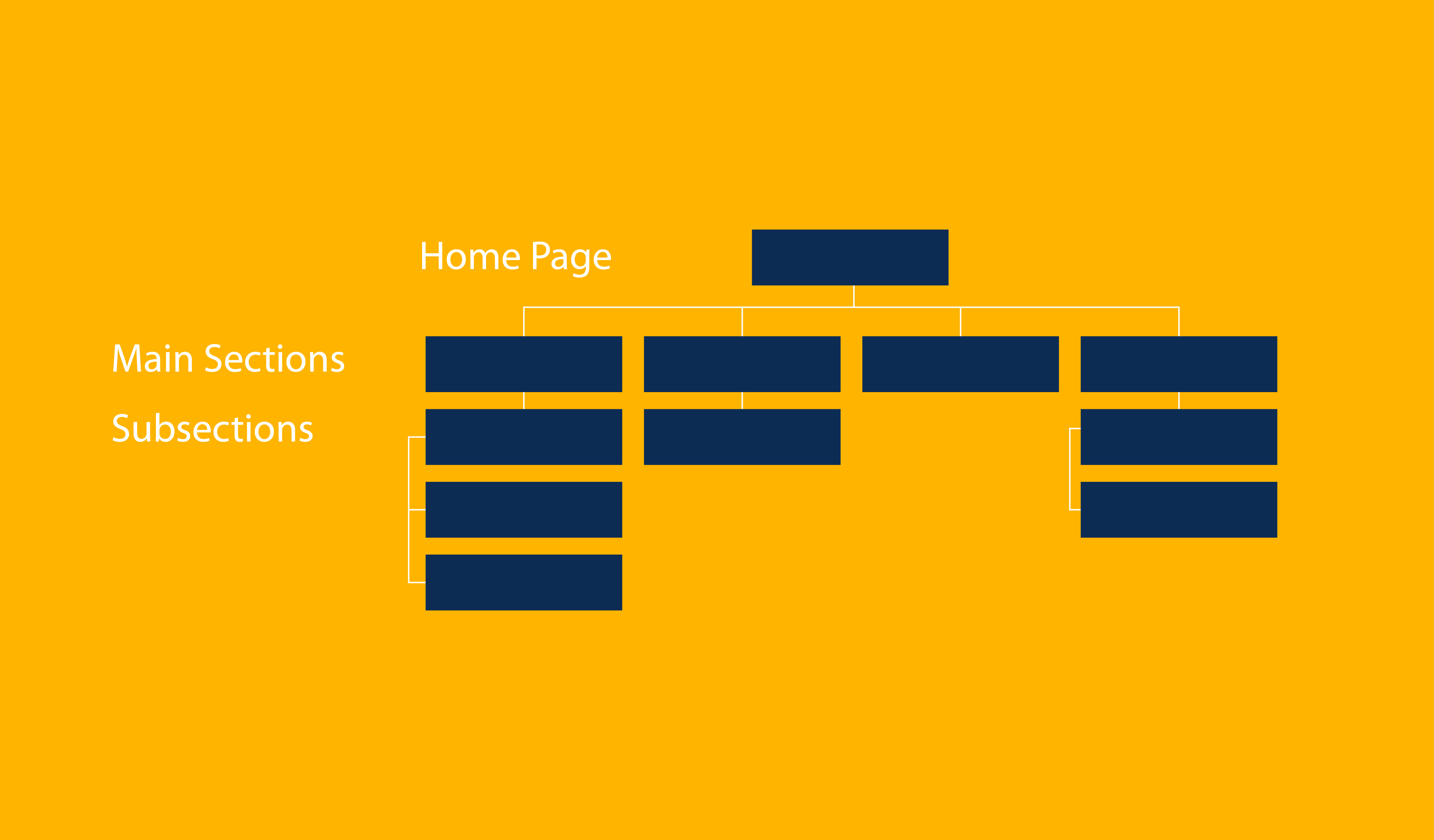 Home Page

Main Sections

Subsections